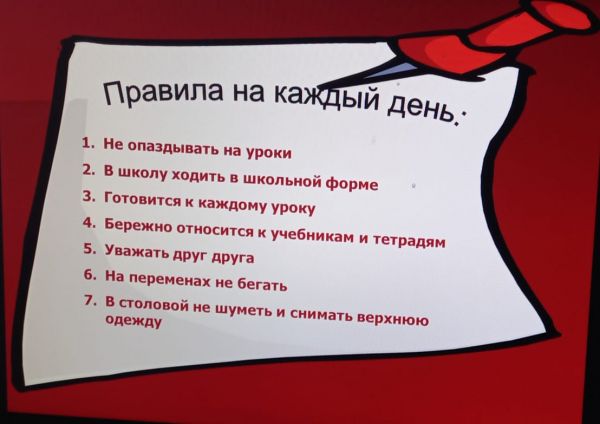 Правила на каждый день:

1. Не опаздывать на уроки
2. В школу ходить в школьной форме
3. Готовится к каждому уроку
4. Бережно относится к учебникам и тетрадям
5. Уважать друг друга
6. На переменах не бегать
7. В столовой не шуметь и снимать верхнюю одежду